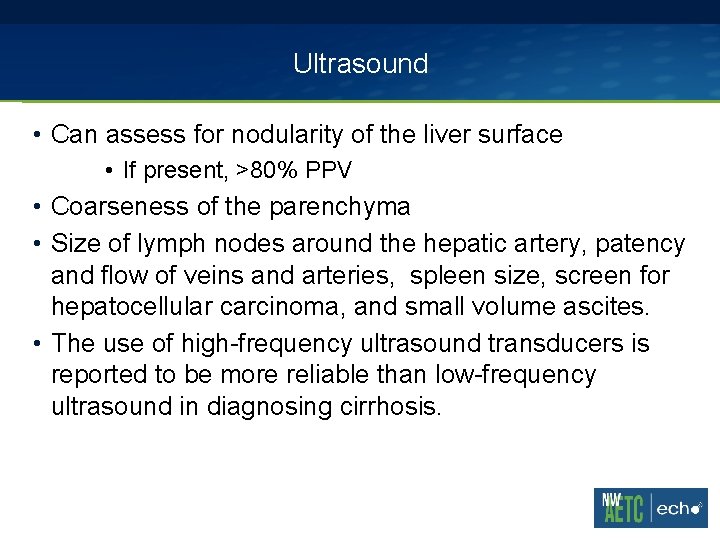 Ultrasound

• Can assess for nodularity of the liver surface
  • If present, >80% PPV
• Coarseness of the parenchyma
• Size of lymph nodes around the hepatic artery, patency and flow of veins and arteries, spleen size, screen for hepatocellular carcinoma, and small volume ascites.
• The use of high-frequency ultrasound transducers is reported to be more reliable than low-frequency ultrasound in diagnosing cirrhosis.

NW AETC | echo